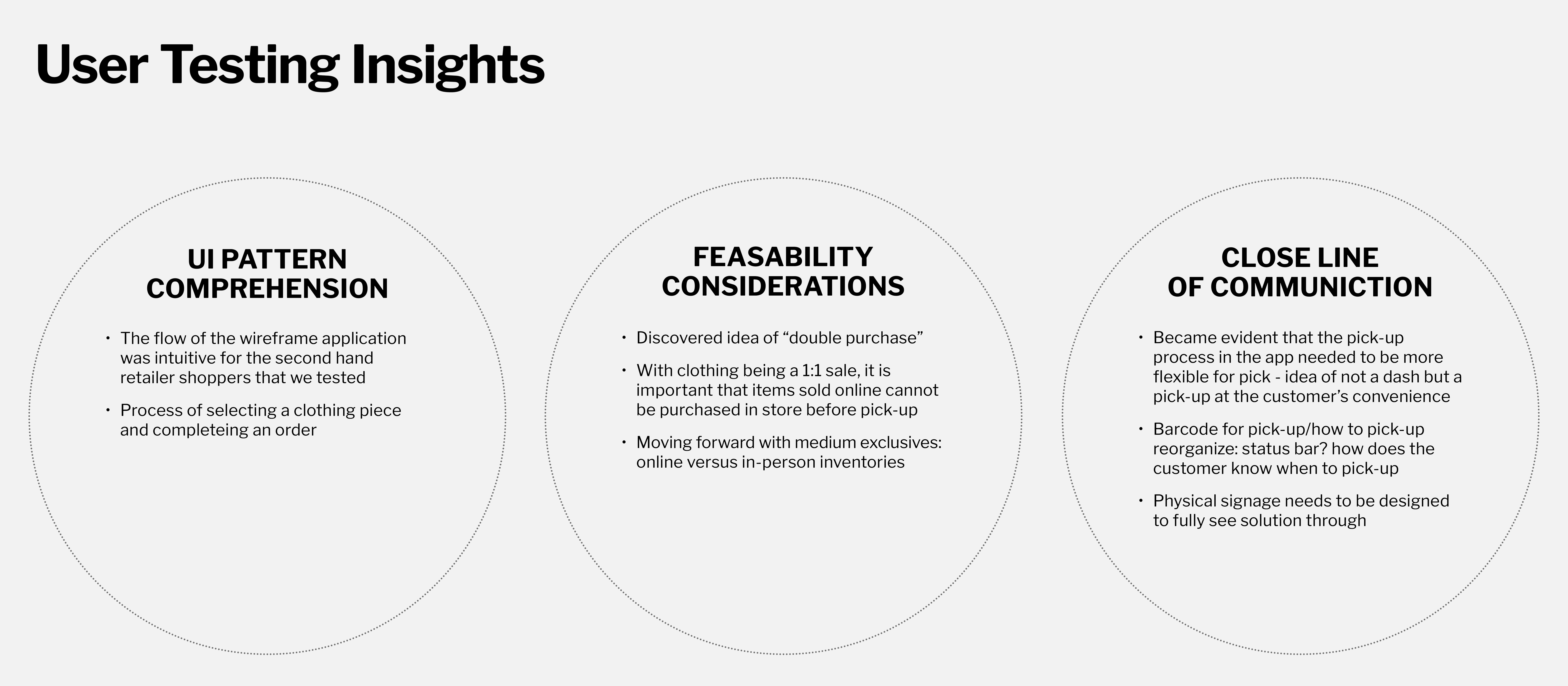 User Testing Insights

UI PATTERN COMPREHENSION

• The flow of the wireframe application was intuitive for the second hand retailer shoppers that we tested

• Process of selecting a clothing piece and completeing an order

FEASABILITY CONSIDERATIONS

• Discovered idea of “double purchase”

• With clothing being a 1:1 sale, it is important that items sold online cannot be purchased in store before pick-up

• Moving forward with medium exclusives: online versus in-person inventories

CLOSE LINE OF COMMUNICTION

• Became evident that the pick-up process in the app needed to be more flexible for pick - idea of not a dash but a pick-up at the customer’s convenience

• Barcode for pick-up/how to pick-up reorganize: status bar? how does the customer know when to pick-up

• Physical signage needs to be designed to fully see solution through